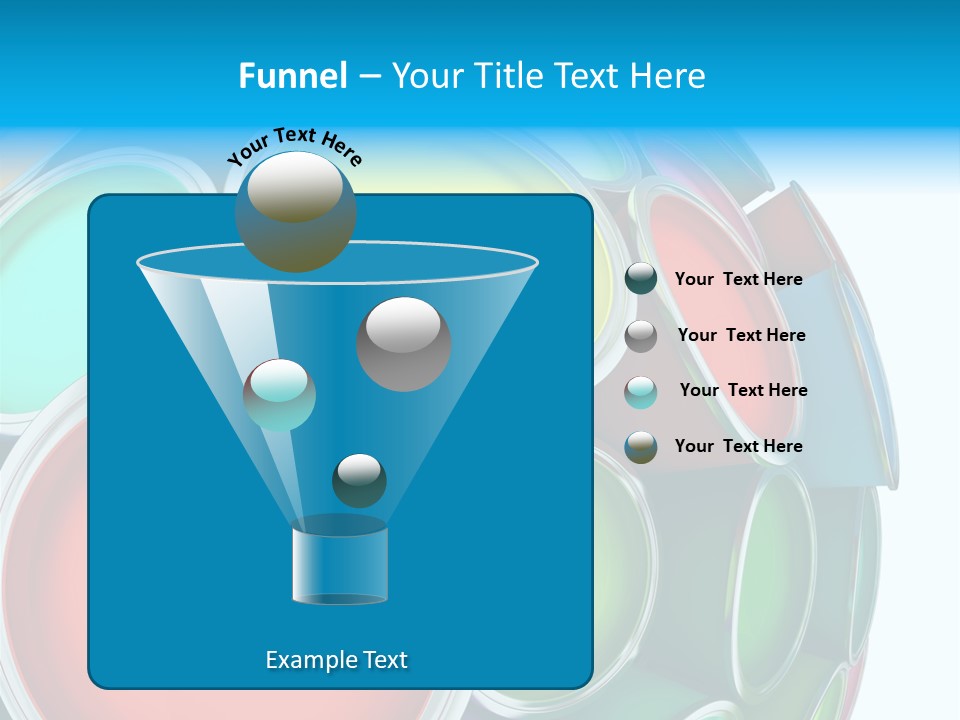 Funnel – Your Title Text Here

Your Text Here

Your Text Here

Your Text Here

Your Text Here

Your Text Here

Example Text